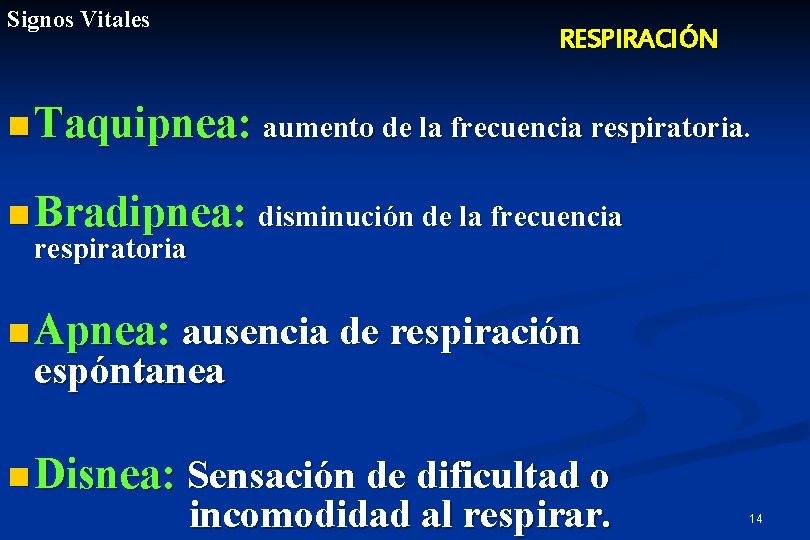 Signos Vitales

RESPIRACIÓN

• Taquipnea: aumento de la frecuencia respiratoria.

• Bradipnea: disminución de la frecuencia respiratoria

• Apnea: ausencia de respiración espóntanea

• Disnea: Sensación de dificultad o incomodidad al respirar.

14